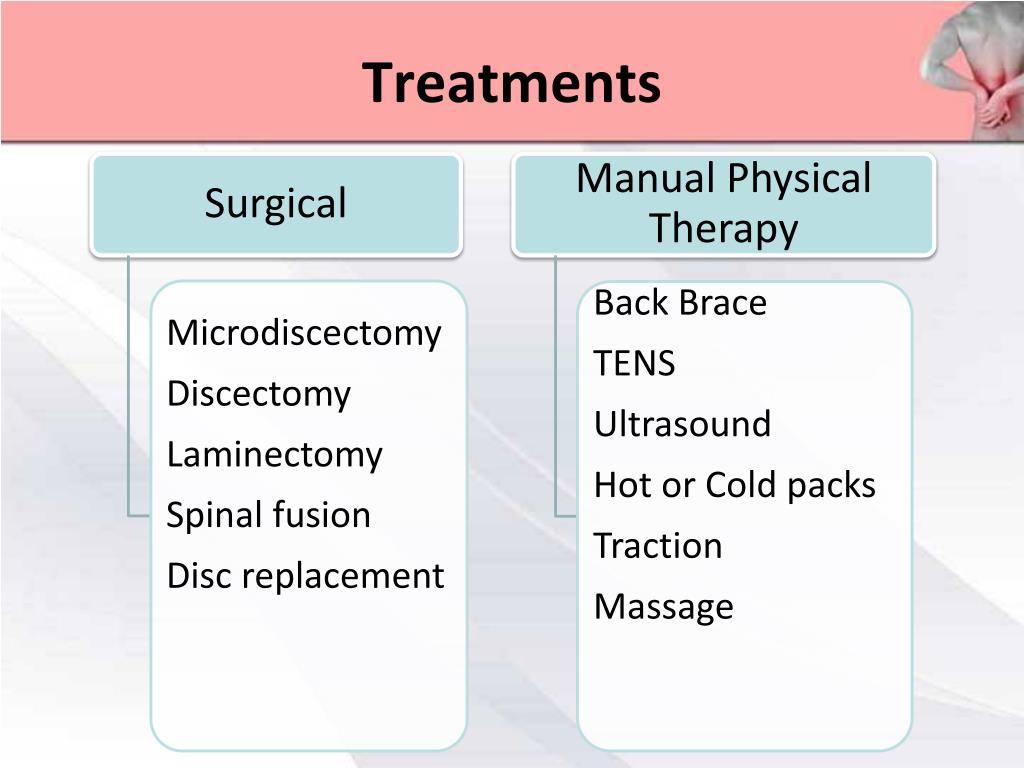 Treatments

Surgical

Microdiscectomy
Discectomy
Laminectomy
Spinal fusion
Disc replacement

Manual Physical Therapy

Back Brace
TENS
Ultrasound
Hot or Cold packs
Traction
Massage